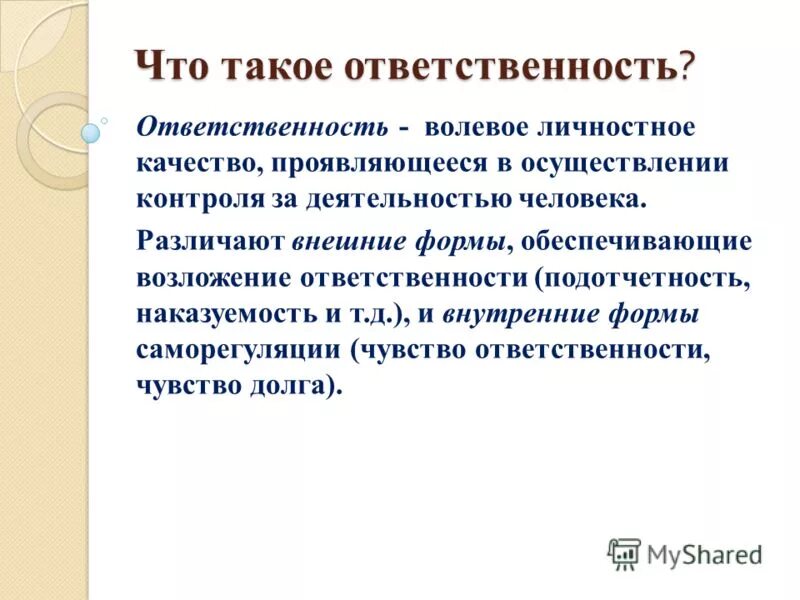 Что такое ответственность?

Ответственность - волевое личностное качество, проявляющееся в осуществлении контроля за деятельностью человека.

Различают внешние формы, обеспечивающие возложение ответственности (подотчетность, наказуемость и т.д.), и внутренние формы саморегуляции (чувство ответственности, чувство долга).

MyShared